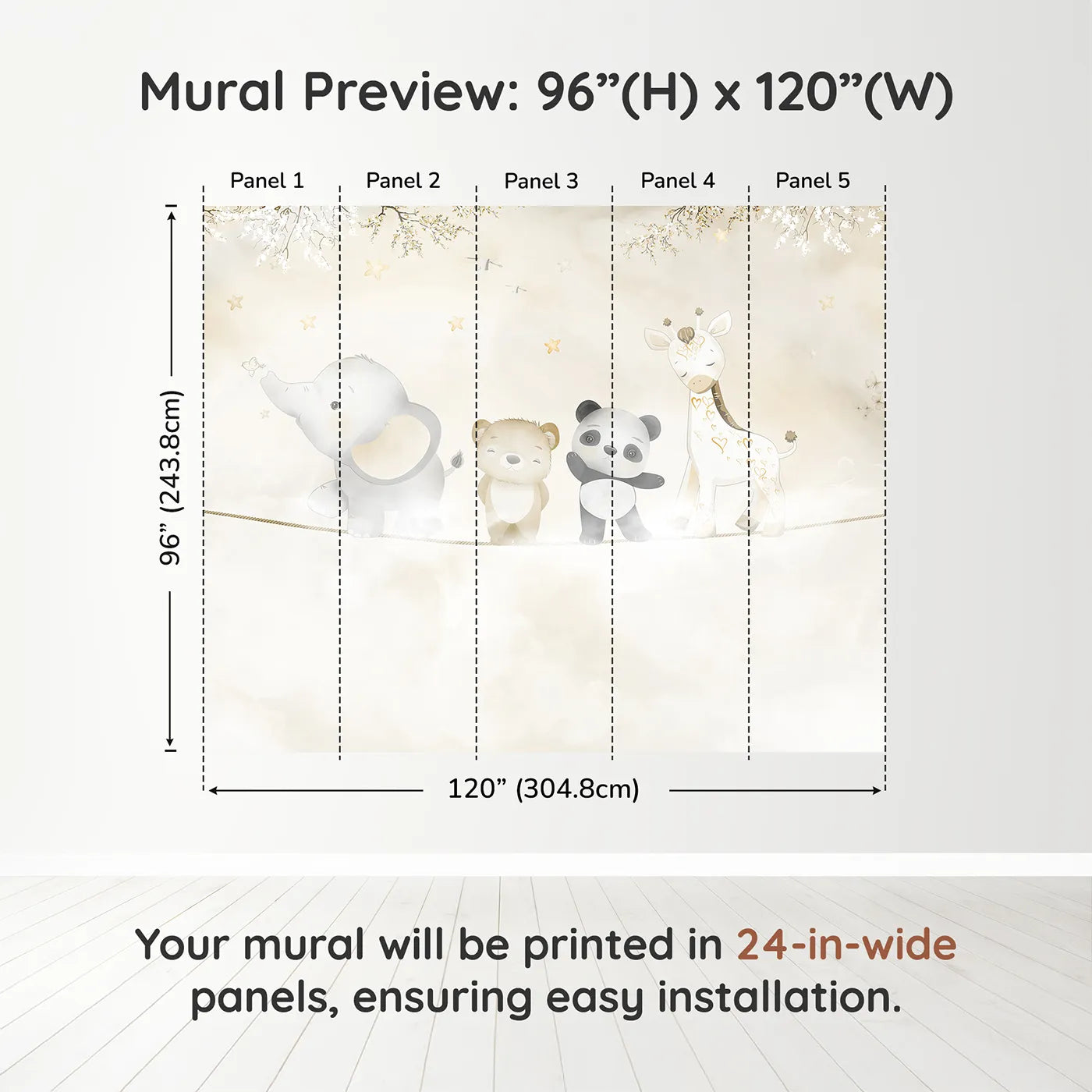 Mural Preview: 96”(H) x 120”(W)

Panel 1 Panel 2 Panel 3 Panel 4 Panel 5

96” (243.8cm)

120” (304.8cm)

Your mural will be printed in 24-in-wide panels, ensuring easy installation.